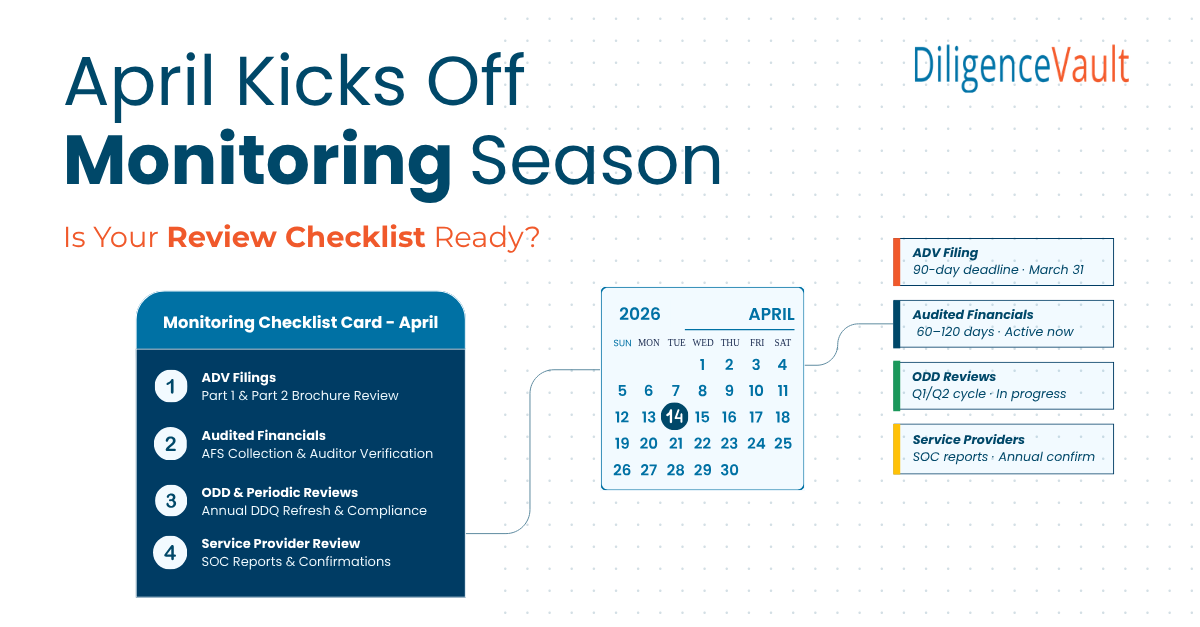 April Kicks Off
Monitoring Season

Is Your Review Checklist Ready?

DiligenceVault

Monitoring Checklist Card - April

1 ADV Filings
Part 1 & Part 2 Brochure Review

2 Audited Financials
AFS Collection & Auditor Verification

3 ODD & Periodic Reviews
Annual DDQ Refresh & Compliance

4 Service Provider Review
SOC Reports & Confirmations

2026 APRIL

| SUN | MON | TUE | WED | THU | FRI | SAT |
|---|---|---|---|---|---|---|
| | | | 1 | 2 | 3 | 4 |
| 5 | 6 | 7 | 8 | 9 | 10 | 11 |
| 12 | 13 | 14 | 15 | 16 | 17 | 18 |
| 19 | 20 | 21 | 22 | 23 | 24 | 25 |
| 26 | 27 | 28 | 29 | 30 | | |

ADV Filing
90-day deadline · March 31

Audited Financials
60–120 days · Active now

ODD Reviews
Q1/Q2 cycle · In progress

Service Providers
SOC reports · Annual confirm